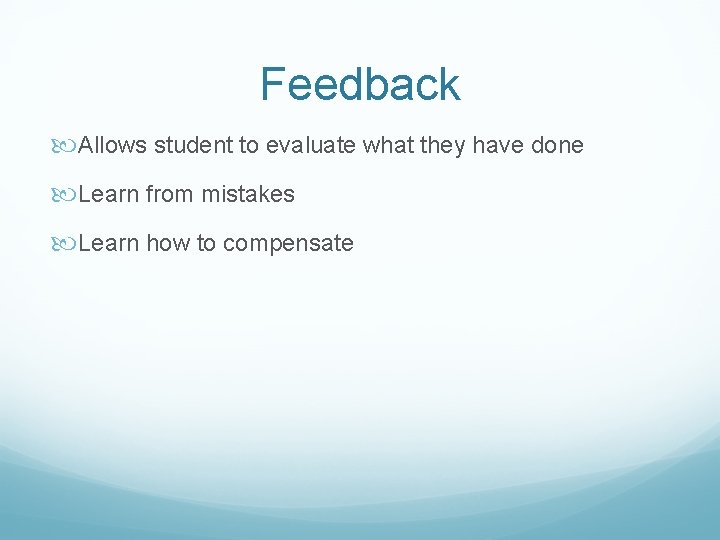 Feedback

Allows student to evaluate what they have done

Learn from mistakes

Learn how to compensate